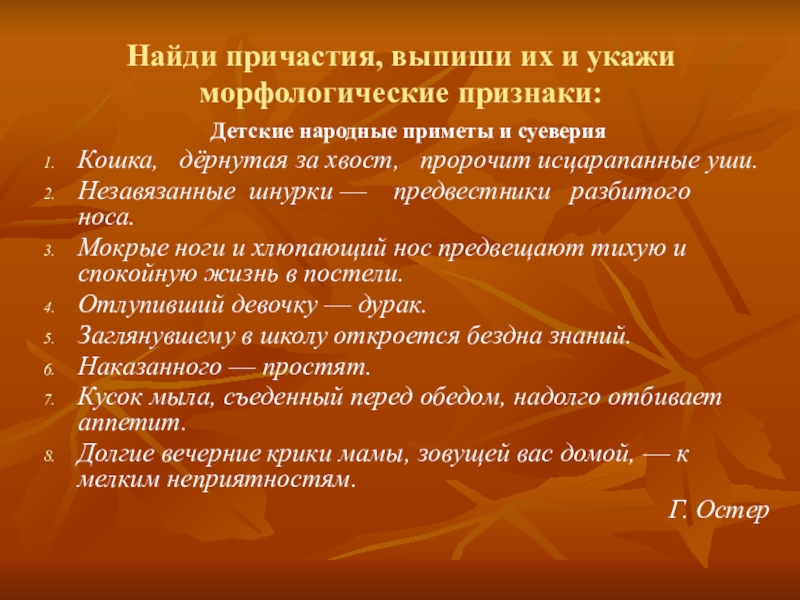 Найди причастия, выпиши их и укажи морфологические признаки:

Детские народные приметы и суеверия

1. Кошка, дёрнутая за хвост, пророчит исцарапанные уши.
2. Незавязанные шнурки — предвестники разбитого носа.
3. Мокрые ноги и хлюпающий нос предвещают тихую и спокойную жизнь в постели.
4. Отлупивший девочку — дурак.
5. Заглянувшему в школу откроется бездна знаний.
6. Наказанного — простят.
7. Кусок мыла, съеденный перед обедом, надолго отбивает аппетит.
8. Долгие вечерние крики мамы, зовущей вас домой, — к мелким неприятностям.

Г. Остер